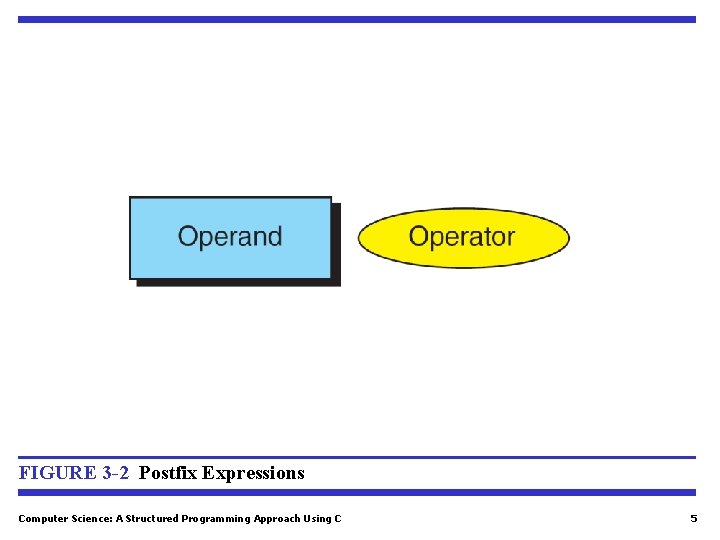 Operand

Operator

FIGURE 3-2 Postfix Expressions

Computer Science: A Structured Programming Approach Using C

5